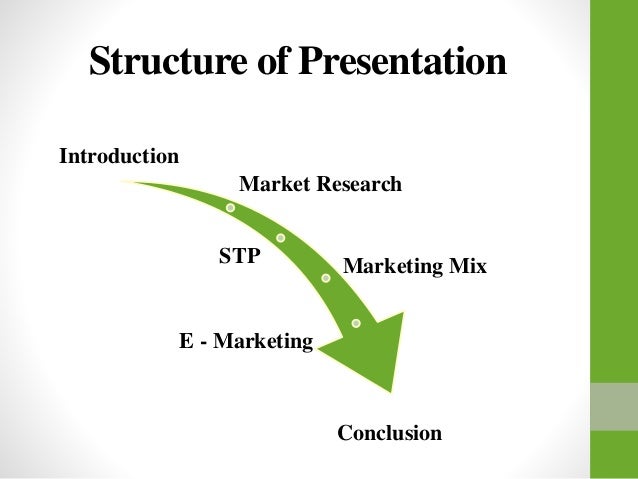 Structure of Presentation

Introduction

Market Research

STP

Marketing Mix

E - Marketing

Conclusion